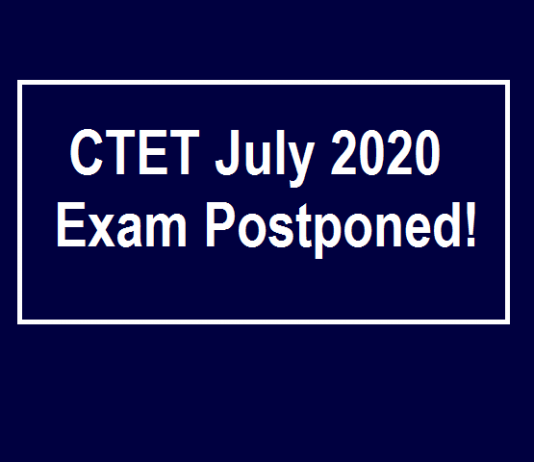 CTET July 2020
Exam Postponed!